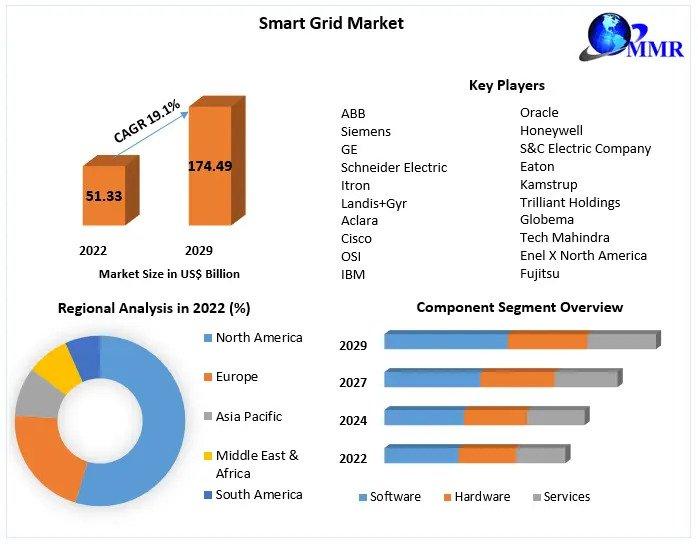 Smart Grid Market

MMR

CAGR 19.1%

51.33

174.49

2022

2029

Market Size in US$ Billion

Key Players

ABB
Siemens
GE
Schneider Electric
Itron
Landis+Gyr
Aclara
Cisco
OSI
IBM

Oracle
Honeywell
S&C Electric Company
Eaton
Kamstrup
Trilliant Holdings
Globema
Tech Mahindra
Enel X North America
Fujitsu

Regional Analysis in 2022 (%)

North America
Europe
Asia Pacific
Middle East & Africa
South America

Component Segment Overview

2029
2027
2024
2022

Software
Hardware
Services